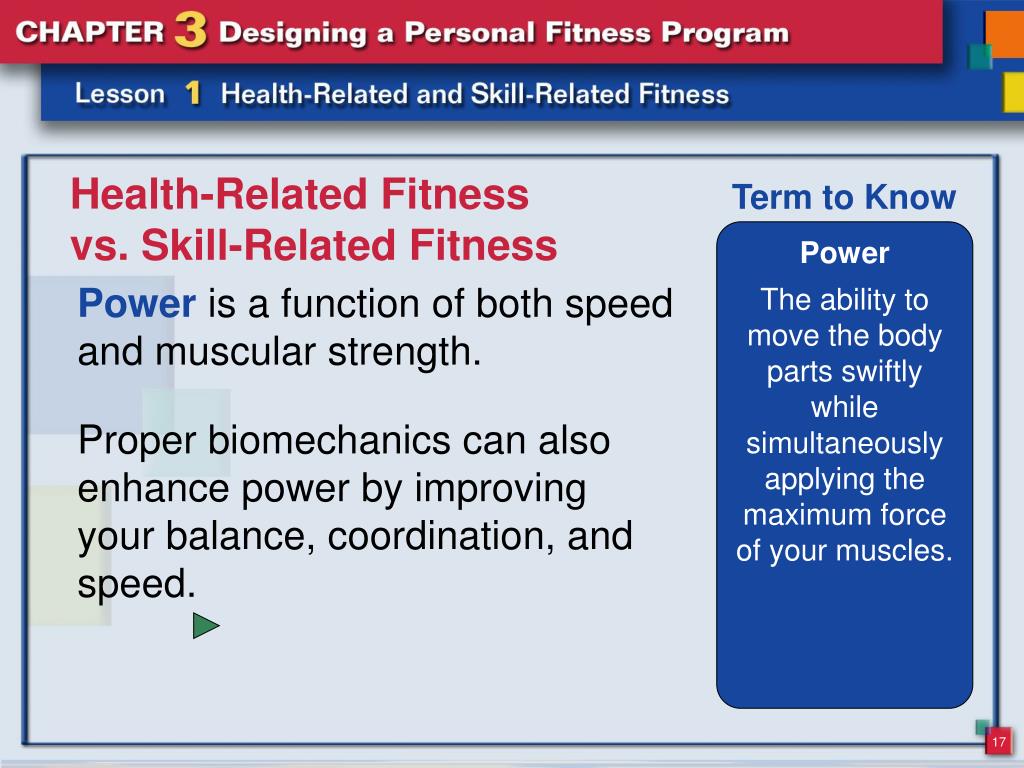 CHAPTER 3 Designing a Personal Fitness Program

Lesson 1 Health-Related and Skill-Related Fitness

Health-Related Fitness vs. Skill-Related Fitness

Power is a function of both speed and muscular strength.

Proper biomechanics can also enhance power by improving your balance, coordination, and speed.

Term to Know

Power

The ability to move the body parts swiftly while simultaneously applying the maximum force of your muscles.

17